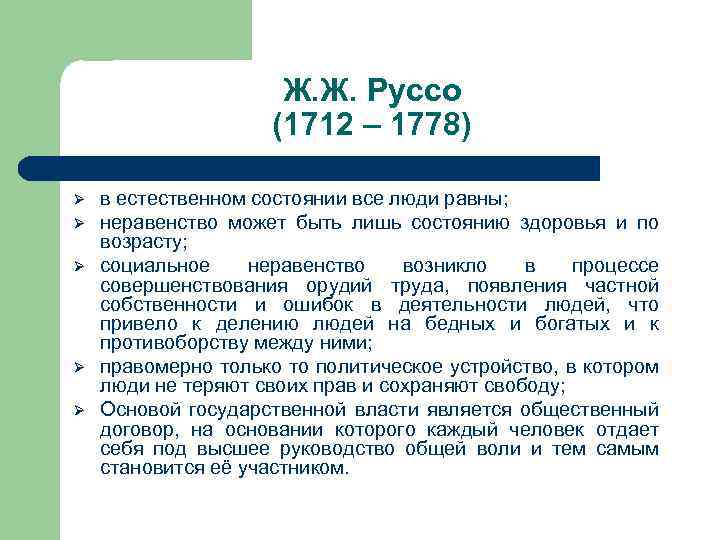 Ж.Ж. Руссо
(1712 – 1778)

➢ в естественном состоянии все люди равны;
➢ неравенство может быть лишь состоянию здоровья и по возрасту;
➢ социальное неравенство возникло в процессе совершенствования орудий труда, появления частной собственности и ошибок в деятельности людей, что привело к делению людей на бедных и богатых и к противоборству между ними;
➢ правомерно только то политическое устройство, в котором люди не теряют своих прав и сохраняют свободу;
➢ Основой государственной власти является общественный договор, на основании которого каждый человек отдает себя под высшее руководство общей воли и тем самым становится её участником.